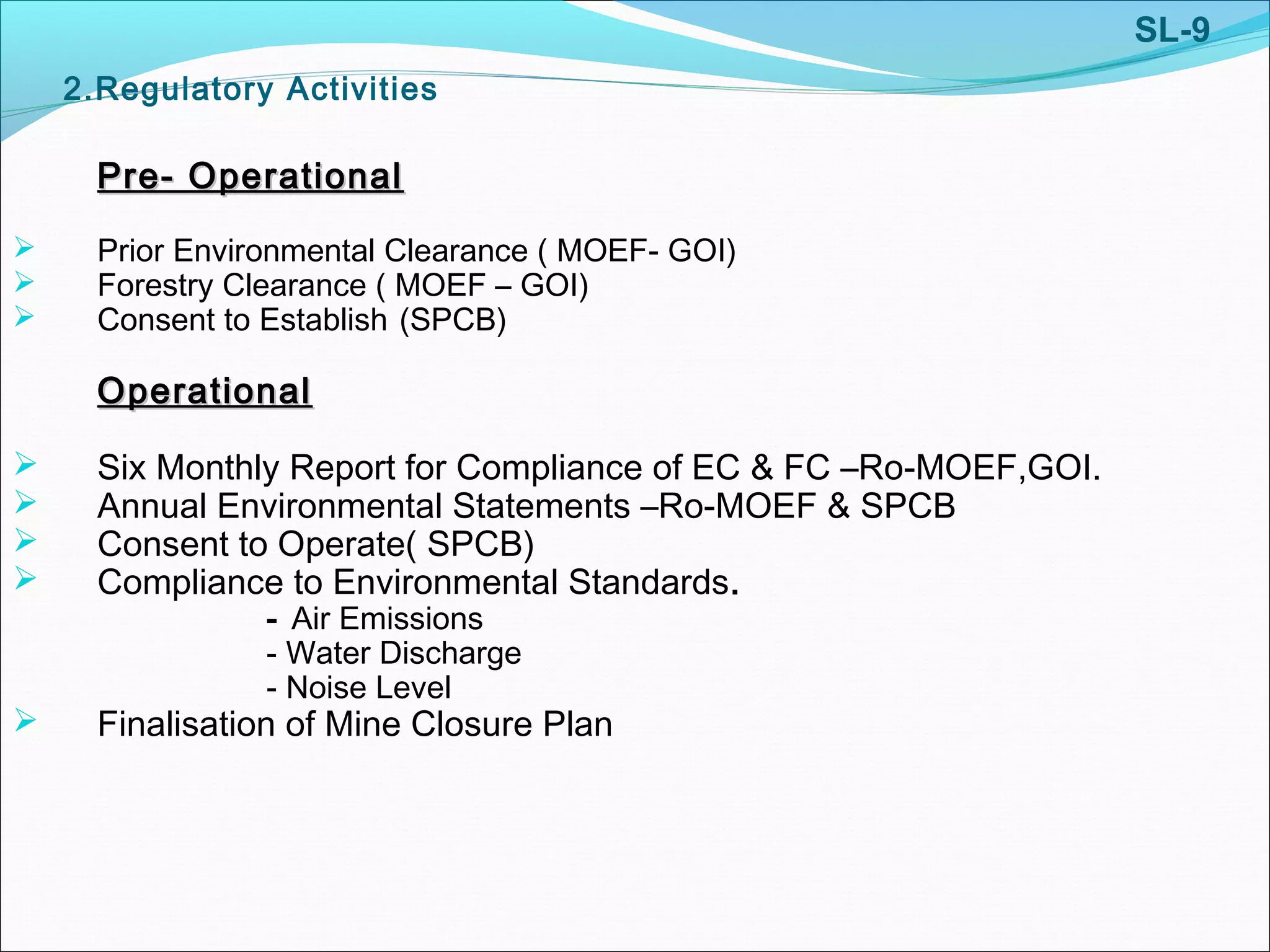 SL-9

2.Regulatory Activities

Pre- Operational

➢ Prior Environmental Clearance ( MOEF- GOI)
➢ Forestry Clearance ( MOEF – GOI)
➢ Consent to Establish (SPCB)

Operational

➢ Six Monthly Report for Compliance of EC & FC –Ro-MOEF,GOI.
➢ Annual Environmental Statements –Ro-MOEF & SPCB
➢ Consent to Operate( SPCB)
➢ Compliance to Environmental Standards.
- Air Emissions
- Water Discharge
- Noise Level
➢ Finalisation of Mine Closure Plan